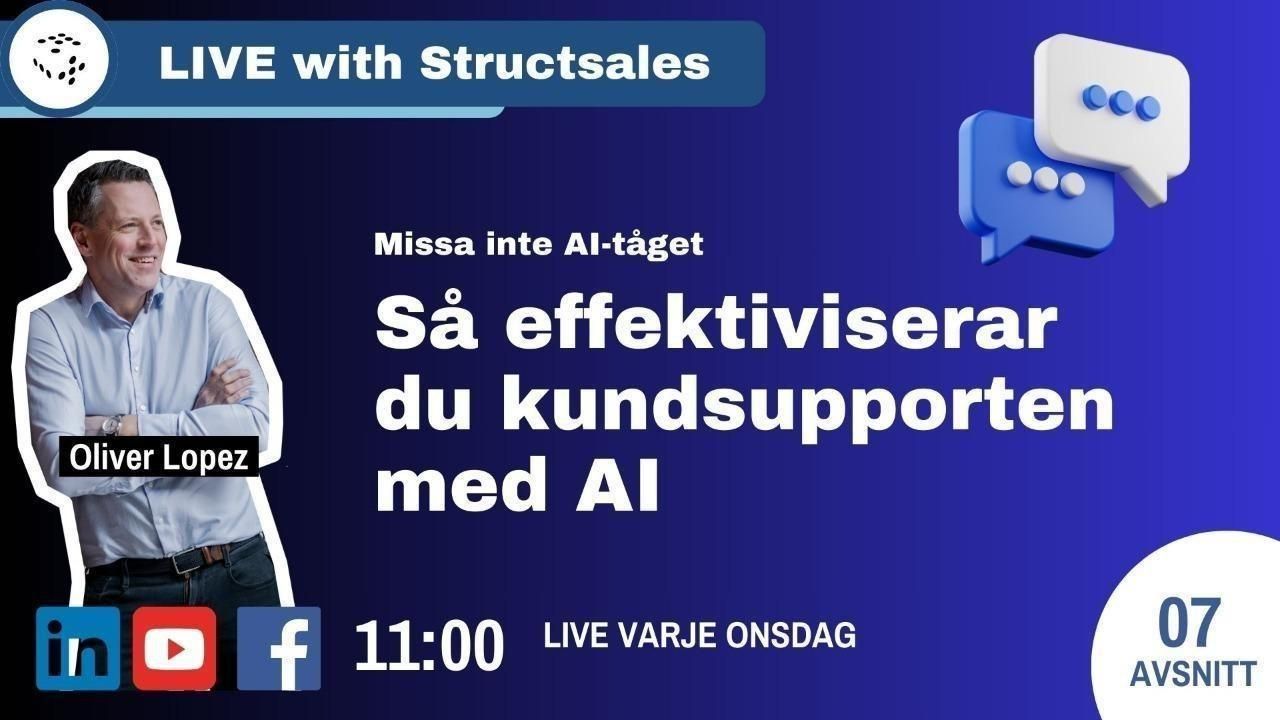 LIVE with Structsales

Missa inte AI-tåget

Så effektiviserar du kundsupporten med AI

Oliver Lopez

in

f

11:00

LIVE VARJE ONSDAG

07
AVSNITT